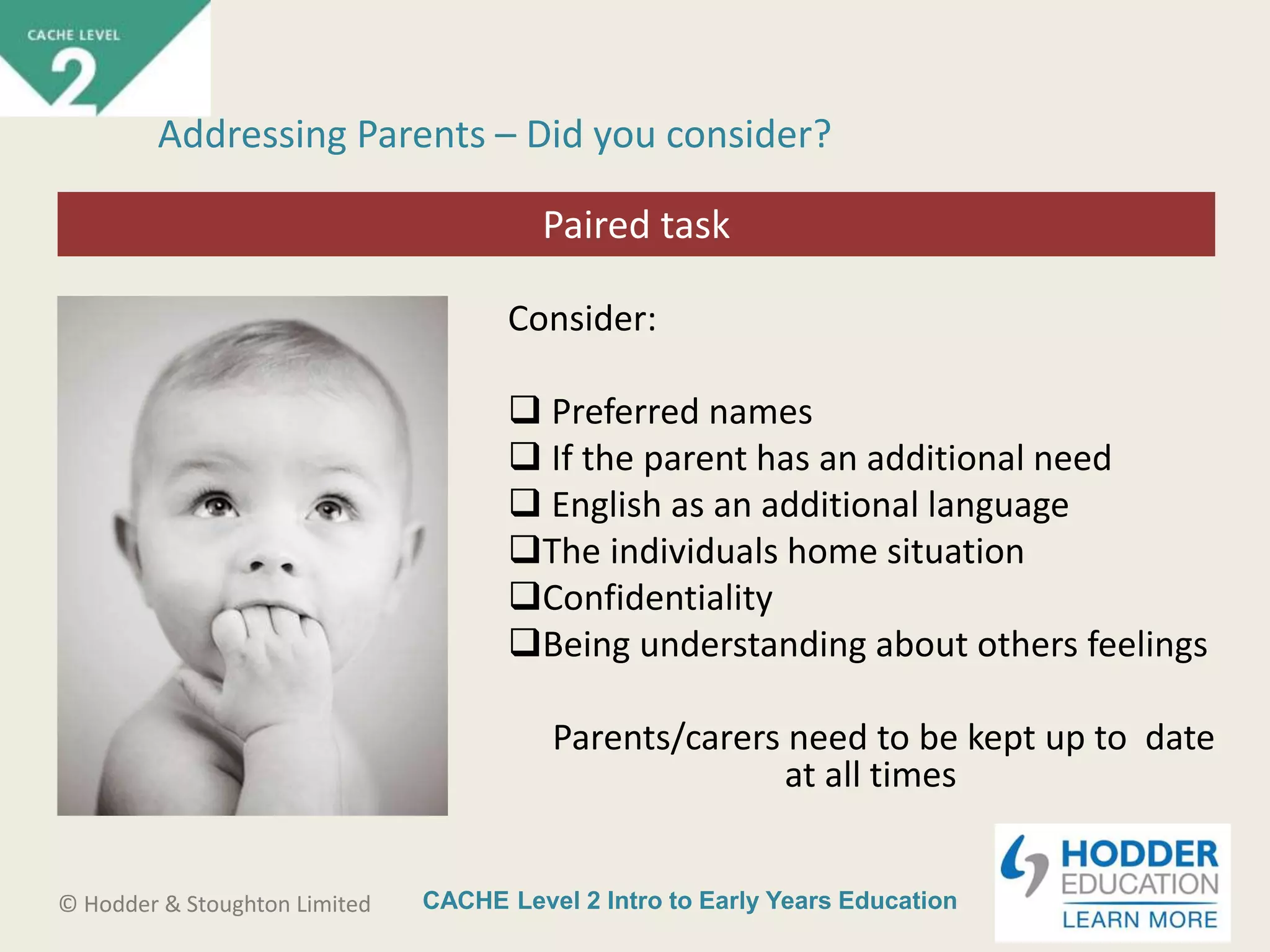 CACHE LEVEL
2

Addressing Parents – Did you consider?

Paired task

Consider:

❑ Preferred names
❑ If the parent has an additional need
❑ English as an additional language
❑The individuals home situation
❑Confidentiality
❑Being understanding about others feelings

Parents/carers need to be kept up to date at all times

© Hodder & Stoughton Limited

CACHE Level 2 Intro to Early Years Education

HODDER EDUCATION
LEARN MORE